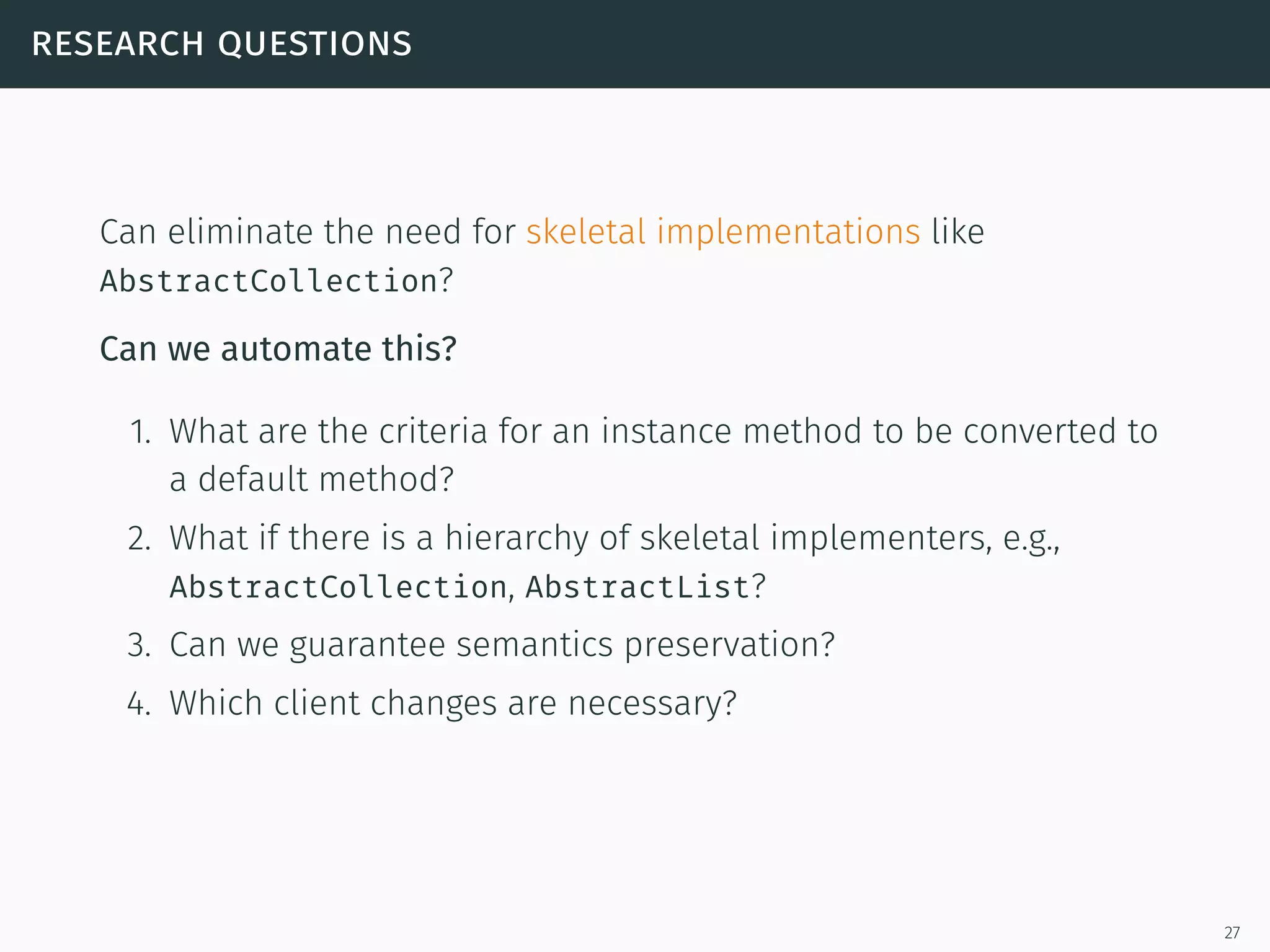 RESEARCH QUESTIONS

Can eliminate the need for skeletal implementations like AbstractCollection?

Can we automate this?

1. What are the criteria for an instance method to be converted to a default method?
2. What if there is a hierarchy of skeletal implementers, e.g., AbstractCollection, AbstractList?
3. Can we guarantee semantics preservation?
4. Which client changes are necessary?

27